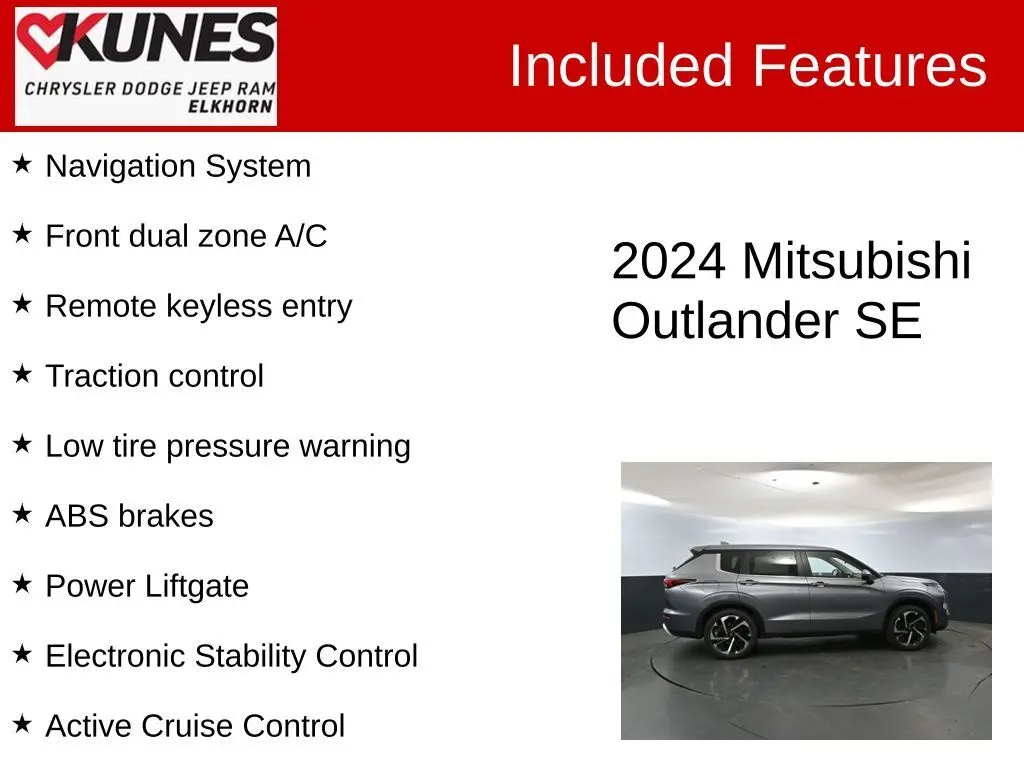 KUNES
CHRYSLER DODGE JEEP RAM
ELKHORN

Included Features

★ Navigation System

★ Front dual zone A/C

★ Remote keyless entry

★ Traction control

★ Low tire pressure warning

★ ABS brakes

★ Power Liftgate

★ Electronic Stability Control

★ Active Cruise Control

2024 Mitsubishi Outlander SE